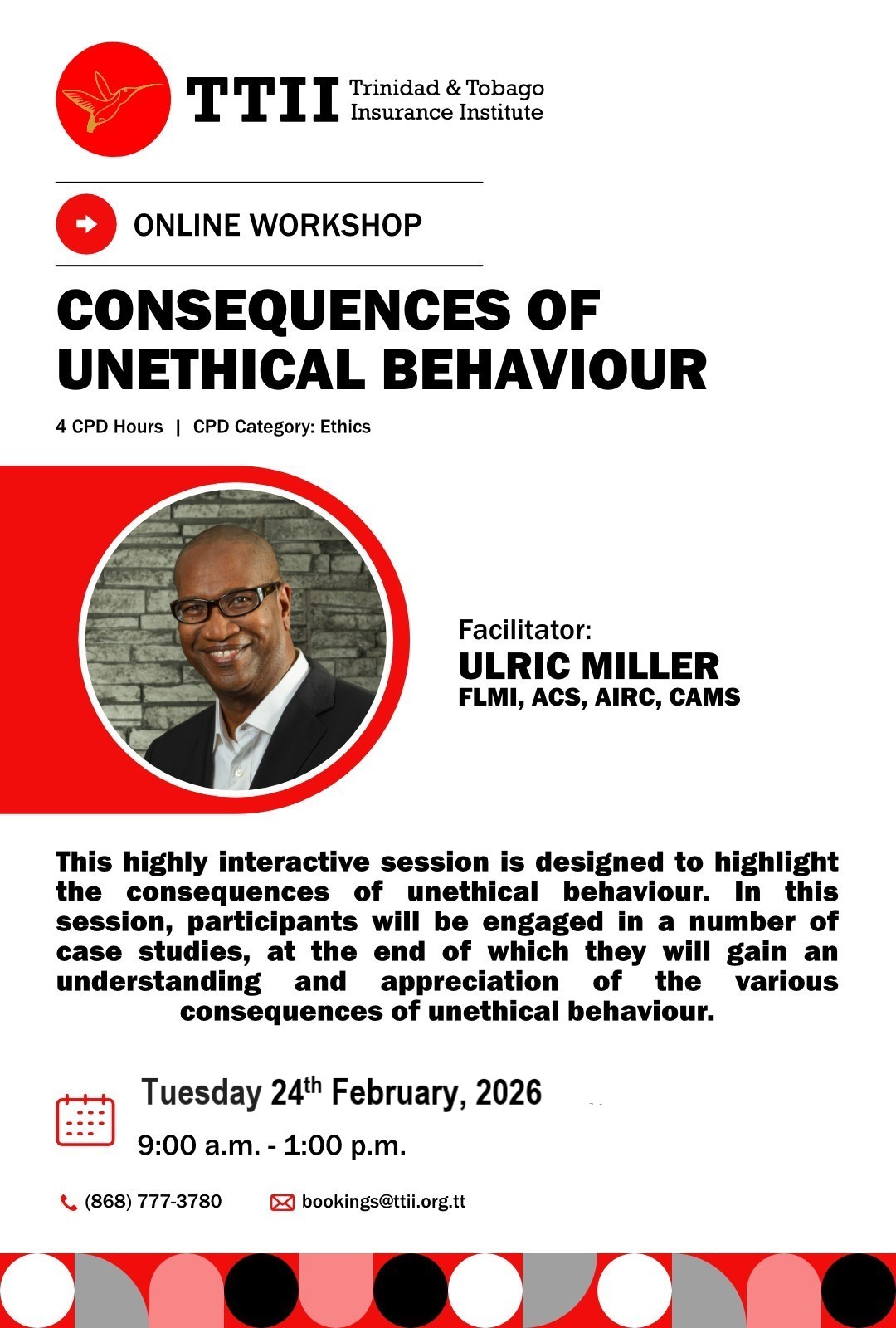 TTII Trinidad & Tobago Insurance Institute

ONLINE WORKSHOP

CONSEQUENCES OF UNETHICAL BEHAVIOUR

4 CPD Hours | CPD Category: Ethics

Facilitator:
ULRIC MILLER
FLMI, ACS, AIRC, CAMS

This highly interactive session is designed to highlight the consequences of unethical behaviour. In this session, participants will be engaged in a number of case studies, at the end of which they will gain an understanding and appreciation of the various consequences of unethical behaviour.

Tuesday 24$^{th}$ February, 2026
9:00 a.m. - 1:00 p.m.

(868) 777-3780 bookings@ttii.org.tt